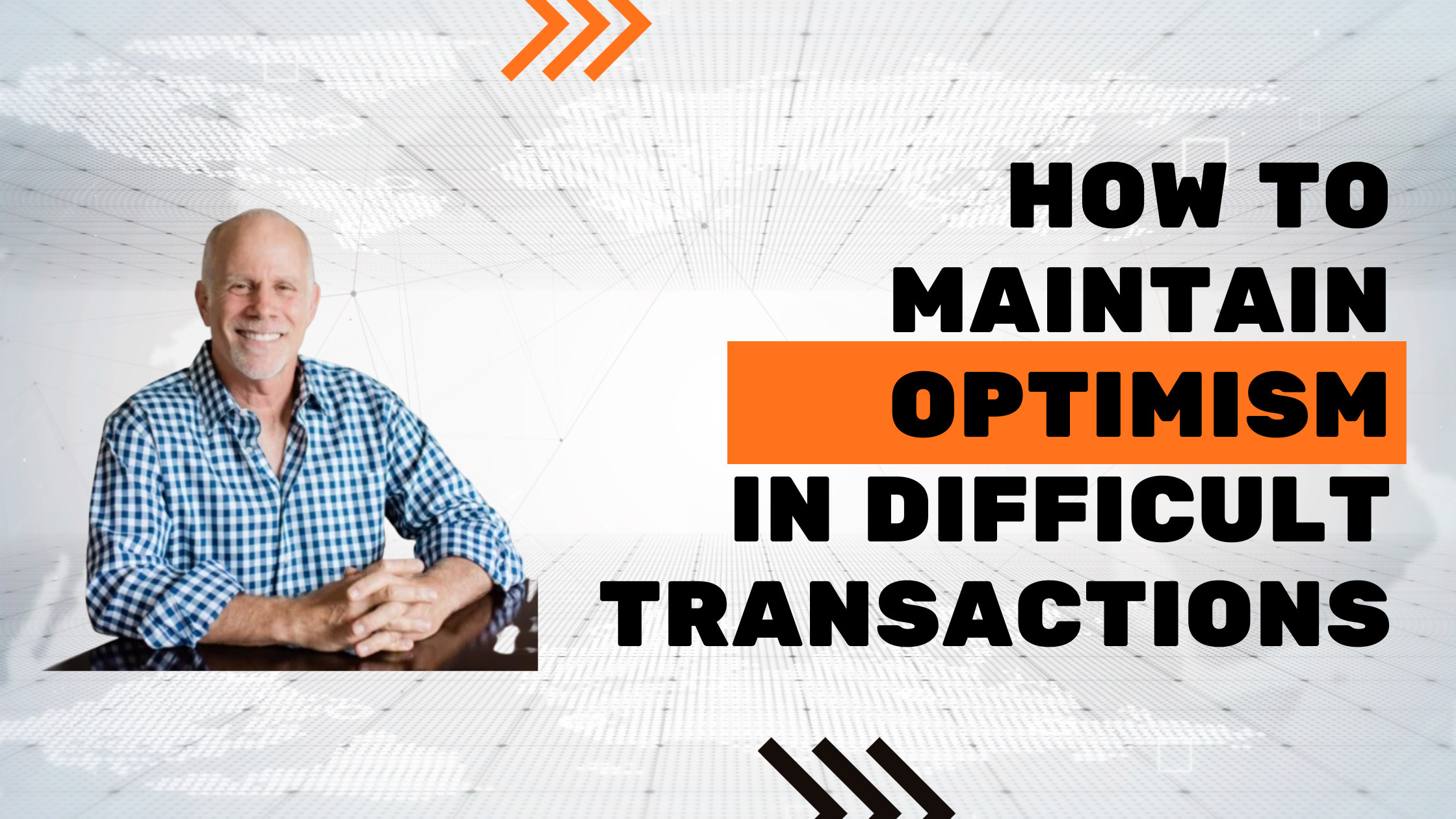 HOW TO MAINTAIN OPTIMISM IN DIFFICULT TRANSACTIONS